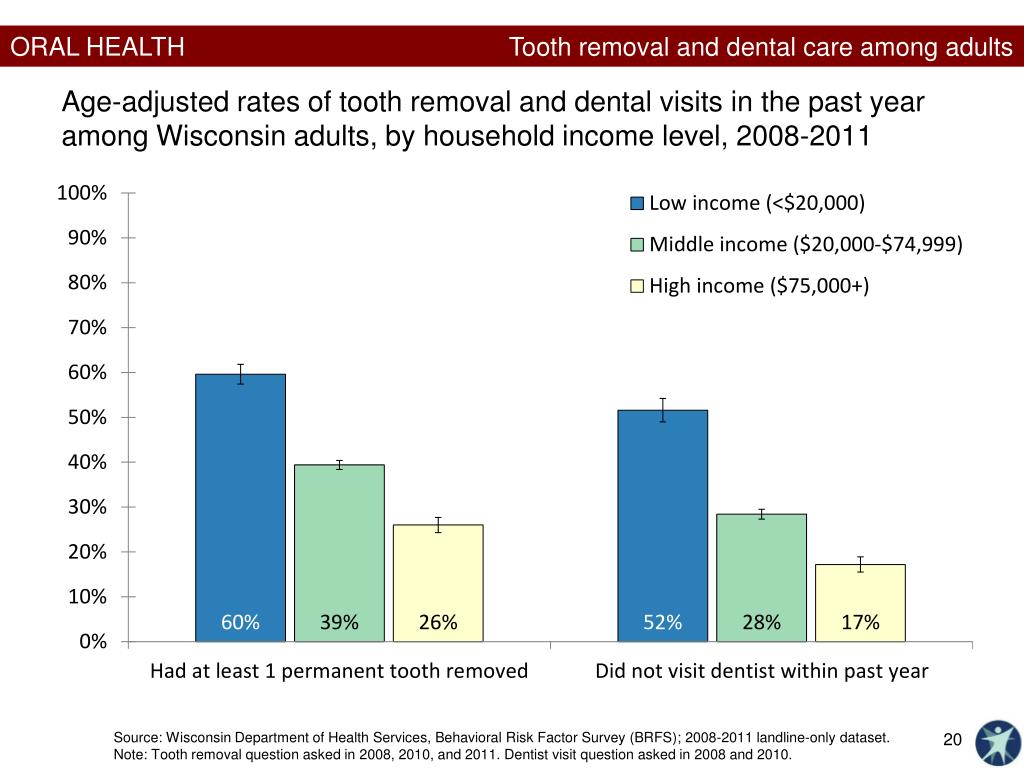 ORAL HEALTH

Tooth removal and dental care among adults

Age-adjusted rates of tooth removal and dental visits in the past year among Wisconsin adults, by household income level, 2008-2011

100%
90%
80%
70%
60%
50%
40%
30%
20%
10%
0%

Low income (<$20,000)
Middle income ($20,000-$74,999)
High income ($75,000+)

60%
39%
26%
52%
28%
17%

Had at least 1 permanent tooth removed
Did not visit dentist within past year

Source: Wisconsin Department of Health Services, Behavioral Risk Factor Survey (BRFS); 2008-2011 landline-only dataset.
Note: Tooth removal question asked in 2008, 2010, and 2011. Dentist visit question asked in 2008 and 2010.

20